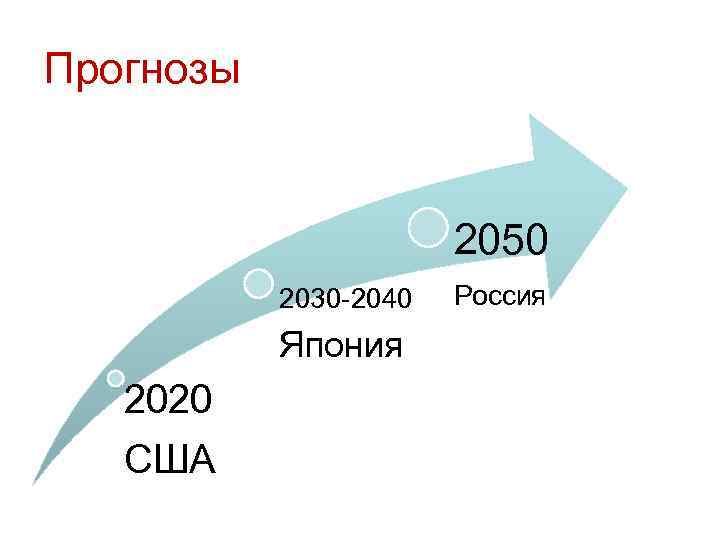 Прогнозы

2020
США

2030-2040
Япония

2050
Россия